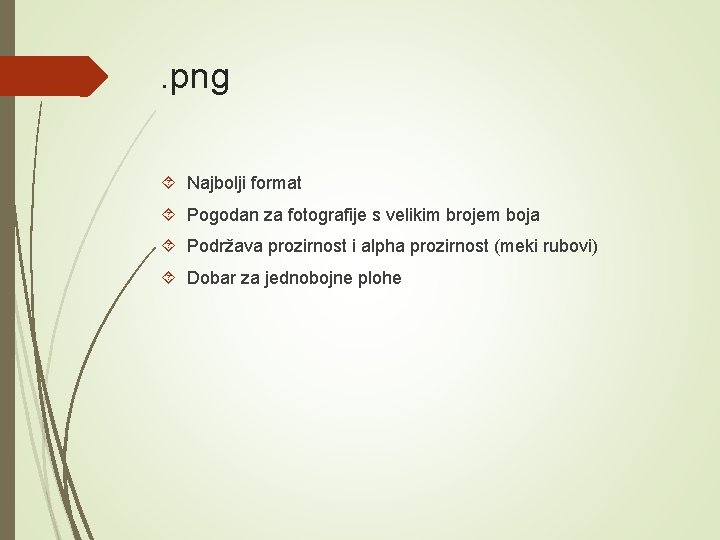 .png

Najbolji format

Pogodan za fotografije s velikim brojem boja

Podržava prozirnost i alpha prozirnost (meki rubovi)

Dobar za jednobojne plohe